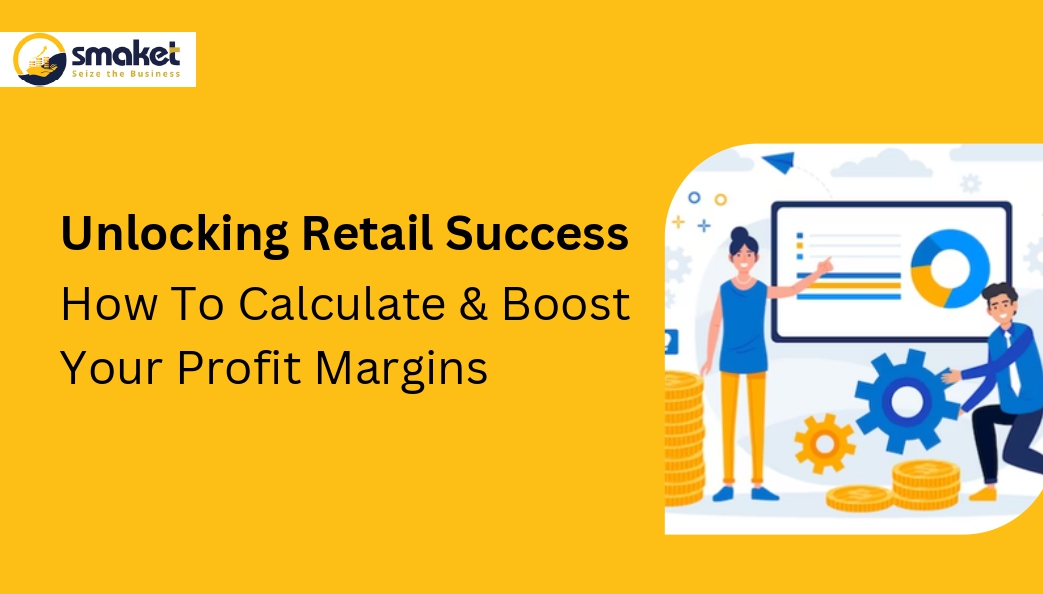 smaket
Seize the Business

Unlocking Retail Success
How To Calculate & Boost Your Profit Margins